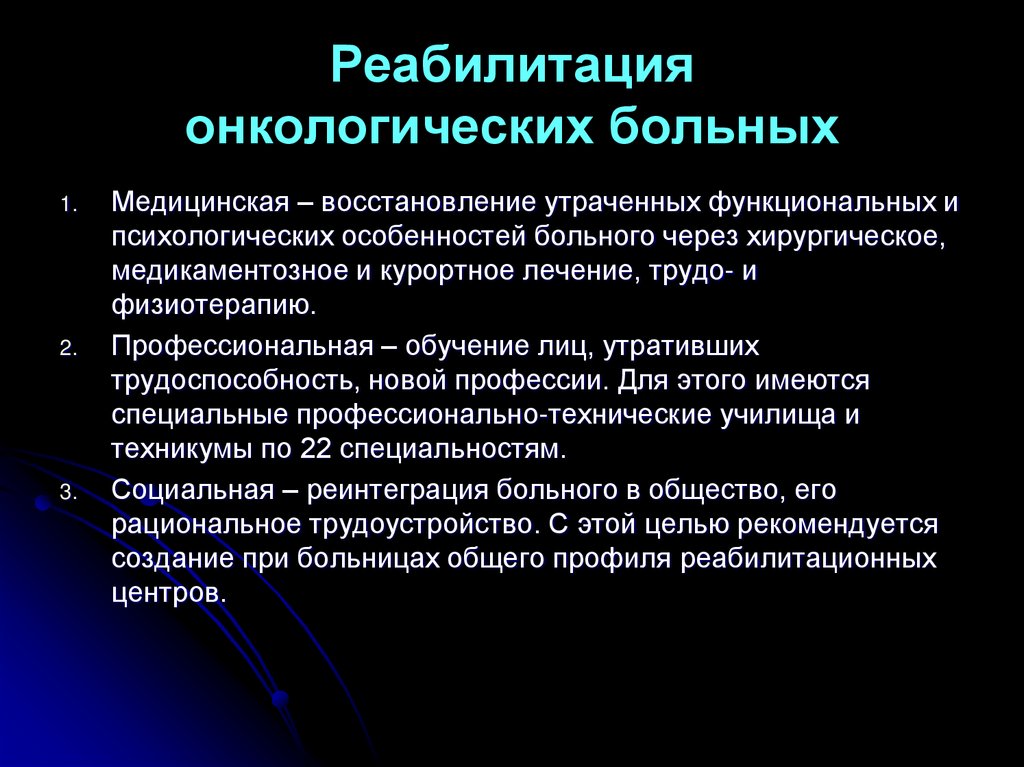 Реабилитация онкологических больных

1. Медицинская – восстановление утраченных функциональных и психологических особенностей больного через хирургическое, медикаментозное и курортное лечение, трудо- и физиотерапию.
2. Профессиональная – обучение лиц, утративших трудоспособность, новой профессии. Для этого имеются специальные профессионально-технические училища и техникумы по 22 специальностям.
3. Социальная – реинтеграция больного в общество, его рациональное трудоустройство. С этой целью рекомендуется создание при больницах общего профиля реабилитационных центров.